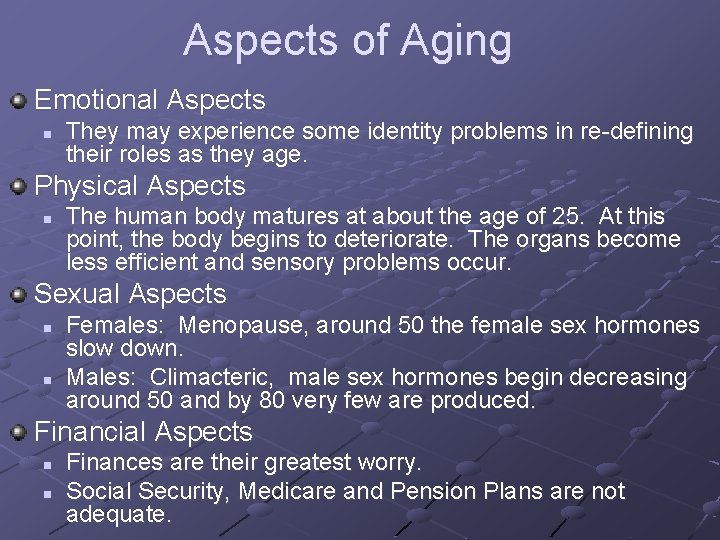 Aspects of Aging

Emotional Aspects

They may experience some identity problems in re-defining their roles as they age.

Physical Aspects

The human body matures at about the age of 25. At this point, the body begins to deteriorate. The organs become less efficient and sensory problems occur.

Sexual Aspects

Females: Menopause, around 50 the female sex hormones slow down.

Males: Climacteric, male sex hormones begin decreasing around 50 and by 80 very few are produced.

Financial Aspects

Finances are their greatest worry.

Social Security, Medicare and Pension Plans are not adequate.